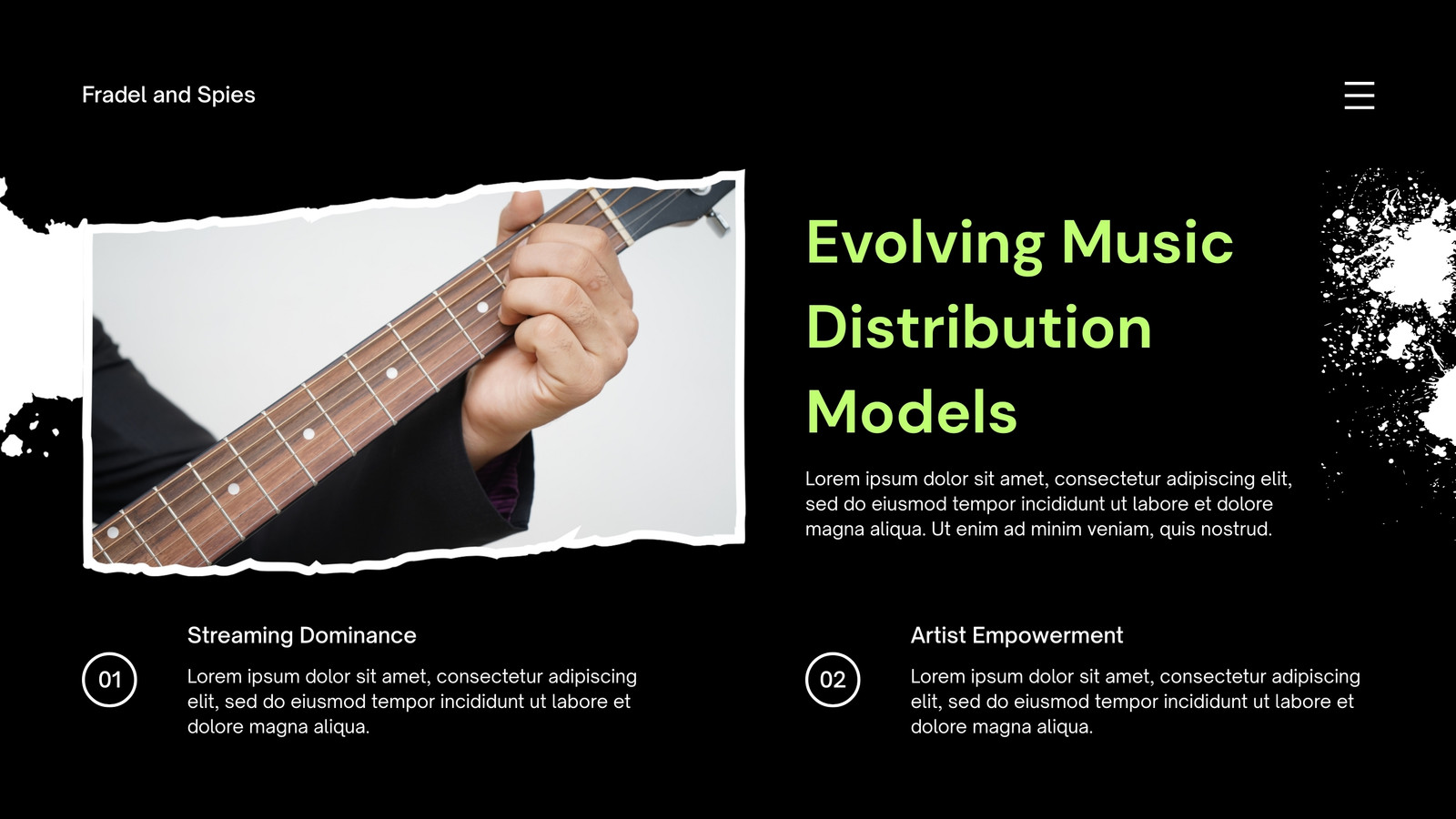 Fradel and Spies

Evolving Music Distribution Models

Lorem ipsum dolor sit amet, consectetur adipiscing elit, sed do eiusmod tempor incididunt ut labore et dolore magna aliqua. Ut enim ad minim veniam, quis nostrud.

01

Streaming Dominance

Lorem ipsum dolor sit amet, consectetur adipiscing elit, sed do eiusmod tempor incididunt ut labore et dolore magna aliqua.

02

Artist Empowerment

Lorem ipsum dolor sit amet, consectetur adipiscing elit, sed do eiusmod tempor incididunt ut labore et dolore magna aliqua.